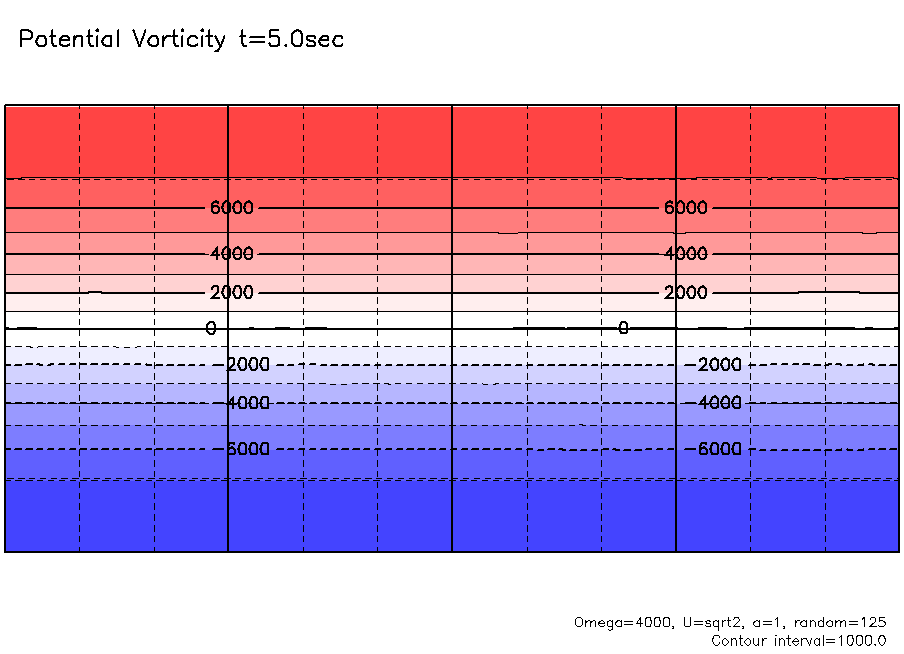 Potential Vorticity t=5.0sec

6000
6000
4000
4000
2000
2000
0
0
-2000
-2000
-4000
-4000
-6000
-6000

Omega=4000, U=sqrt2, a=1, random=125
Contour interval=1000.0